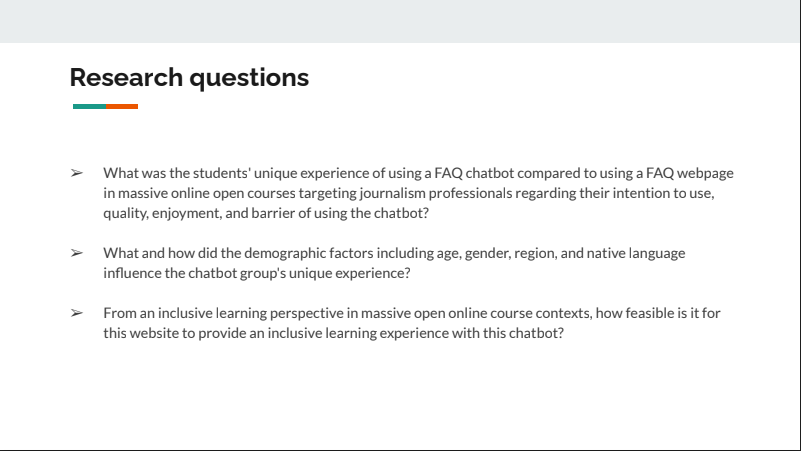 Research questions

➢ What was the students' unique experience of using a FAQ chatbot compared to using a FAQ webpage in massive online open courses targeting journalism professionals regarding their intention to use, quality, enjoyment, and barrier of using the chatbot?

➢ What and how did the demographic factors including age, gender, region, and native language influence the chatbot group's unique experience?

➢ From an inclusive learning perspective in massive open online course contexts, how feasible is it for this website to provide an inclusive learning experience with this chatbot?